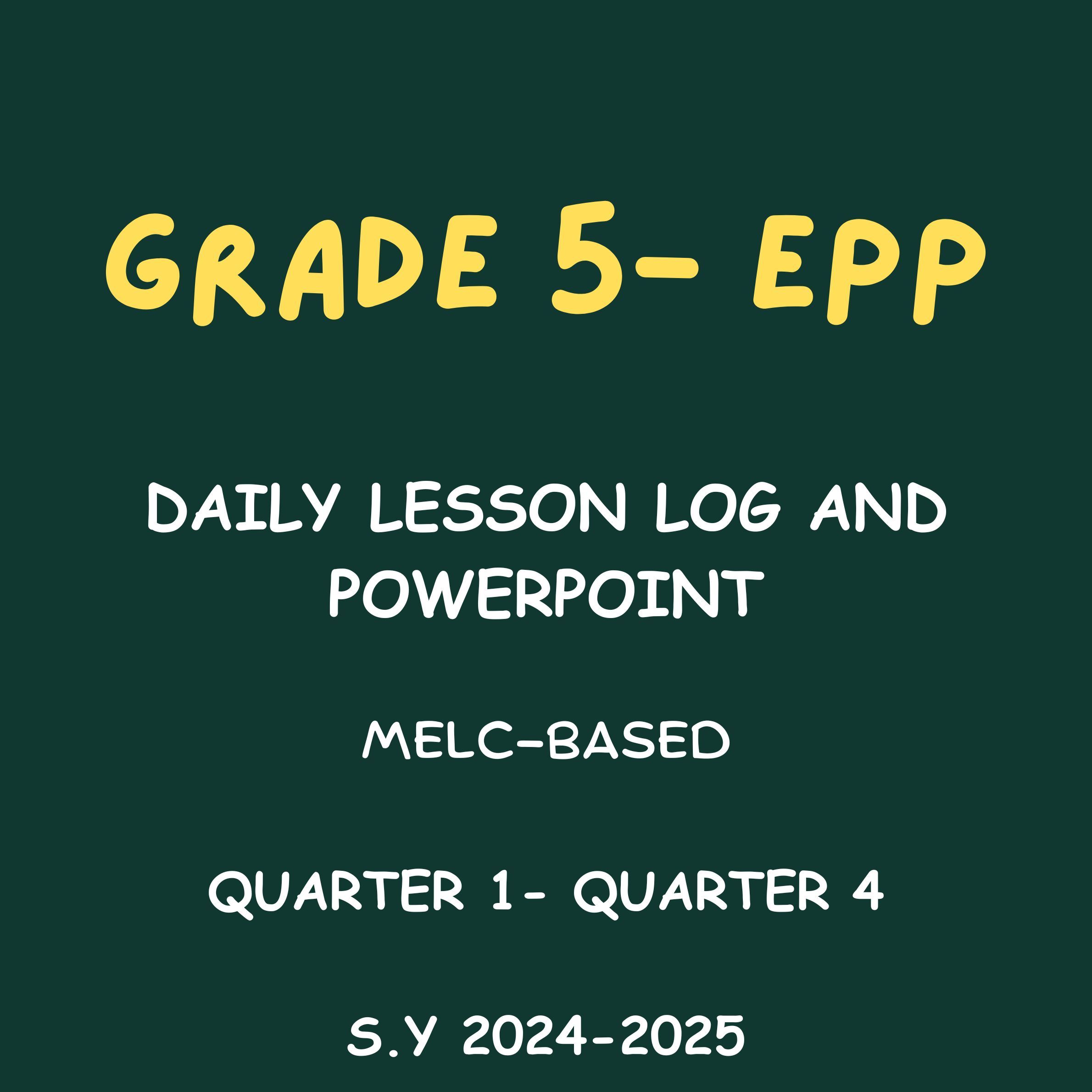 GRADE 5- EPP

DAILY LESSON LOG AND POWERPOINT

MELC-BASED

QUARTER 1- QUARTER 4

S.Y 2024-2025